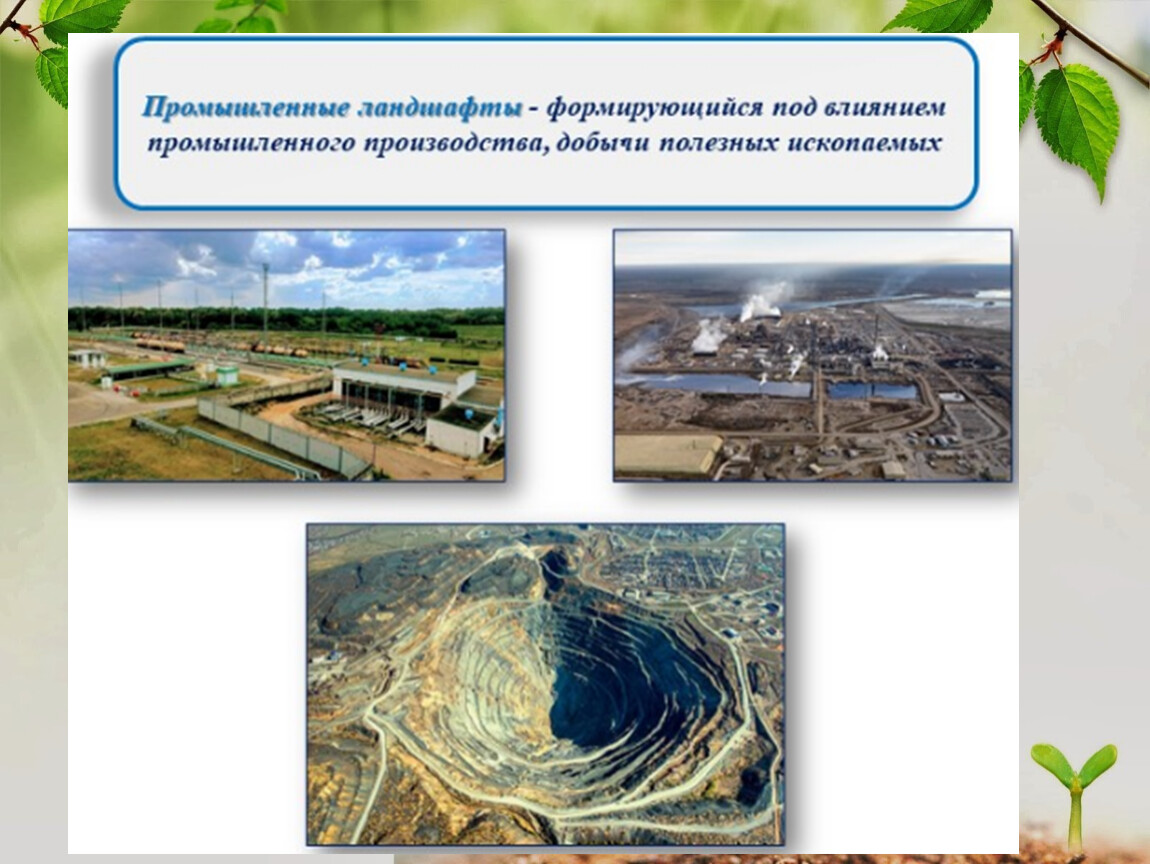 Промышленные ландшафты - формирующийся под влиянием промышленного производства, добычи полезных ископаемых